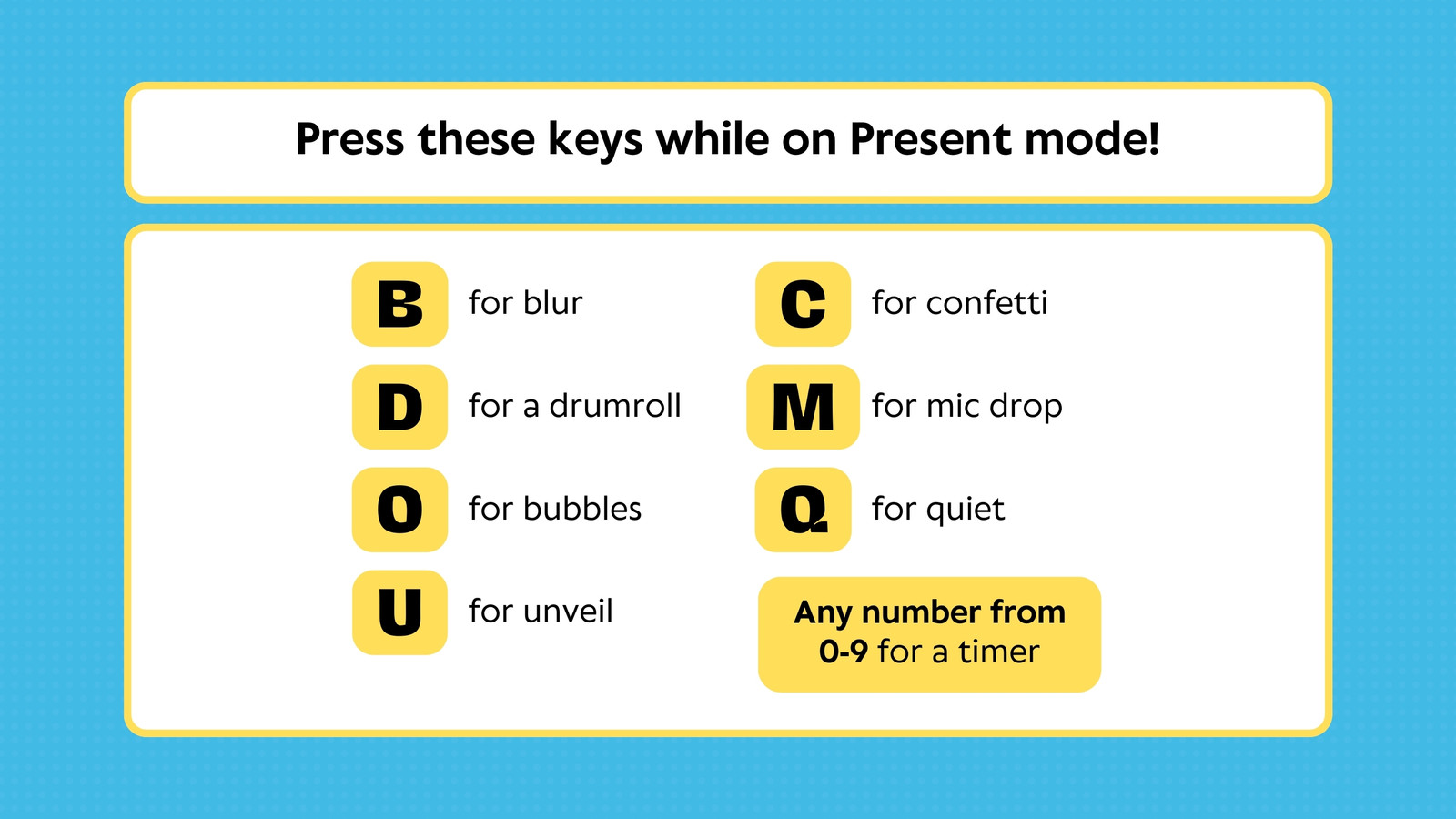 Press these keys while on Present mode!

B for blur

D for a drumroll

O for bubbles

U for unveil

C for confetti

M for mic drop

Q for quiet

Any number from 0-9 for a timer